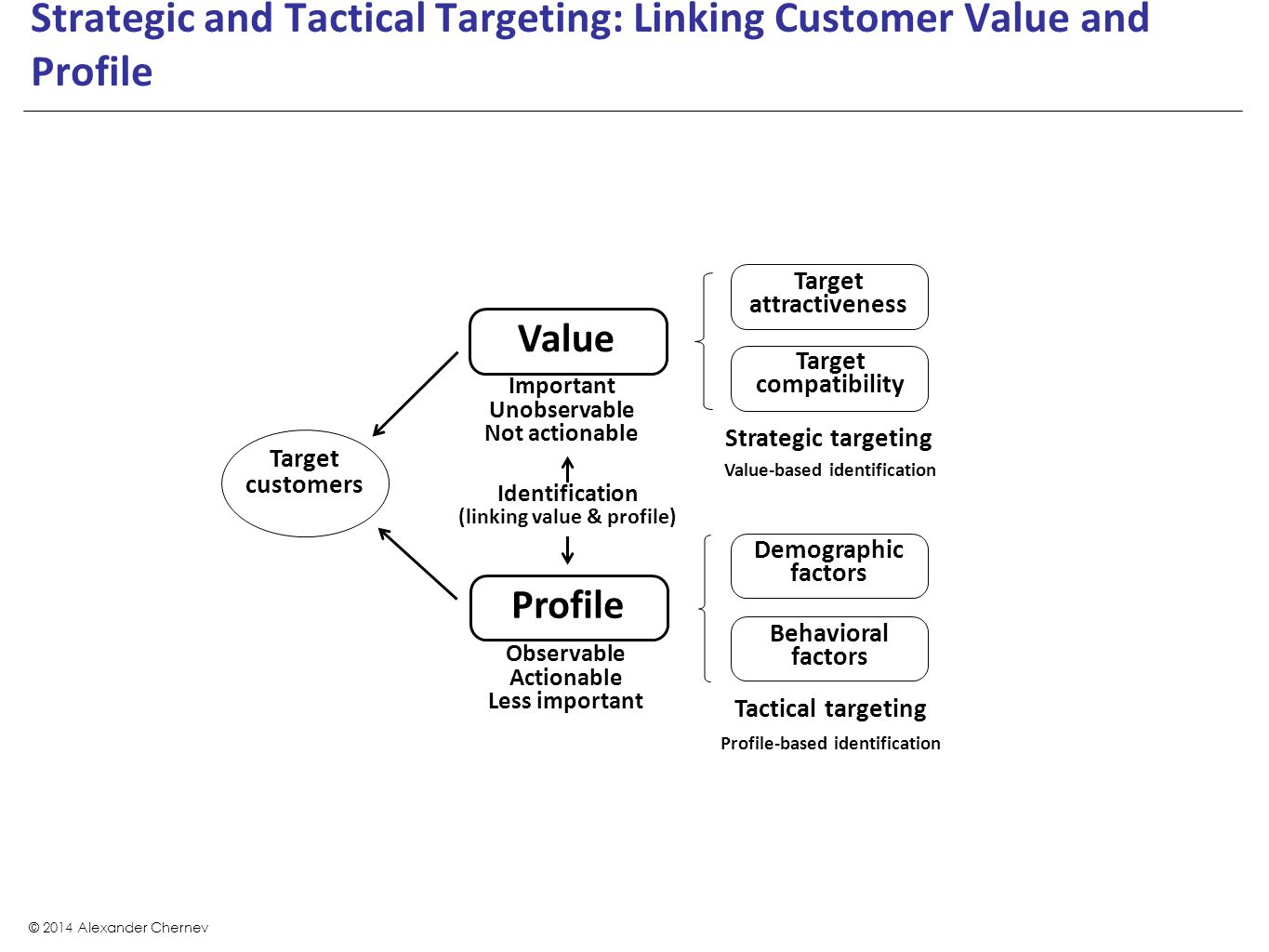 Strategic and Tactical Targeting: Linking Customer Value and Profile

Target customers

Value

Important
Unobservable
Not actionable

Identification
(linking value & profile)

Profile

Observable
Actionable
Less important

Target attractiveness

Target compatibility

Strategic targeting

Value-based identification

Demographic factors

Behavioral factors

Tactical targeting

Profile-based identification

© 2014 Alexander Chernev